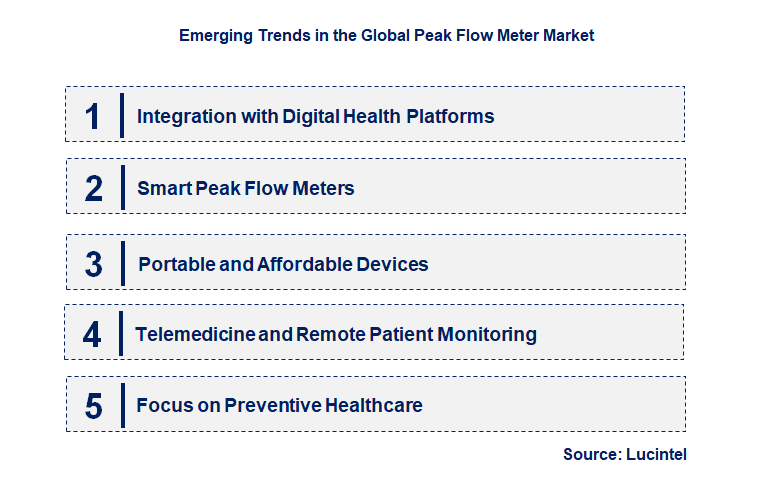 Emerging Trends in the Global Peak Flow Meter Market

1 Integration with Digital Health Platforms

2 Smart Peak Flow Meters

3 Portable and Affordable Devices

4 Telemedicine and Remote Patient Monitoring

5 Focus on Preventive Healthcare

Source: Lucintel